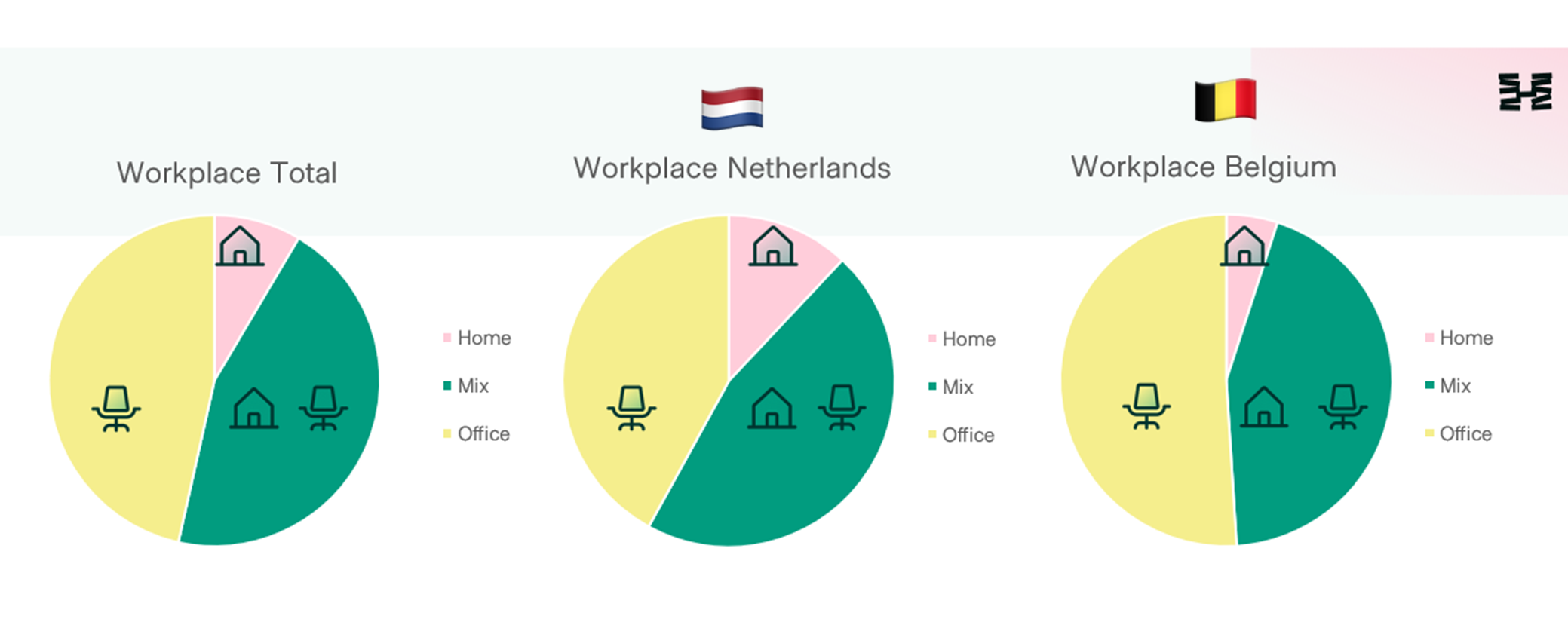 Workplace Total

Home
Mix
Office

Workplace Netherlands

Home
Mix
Office

Workplace Belgium

Home
Mix
Office